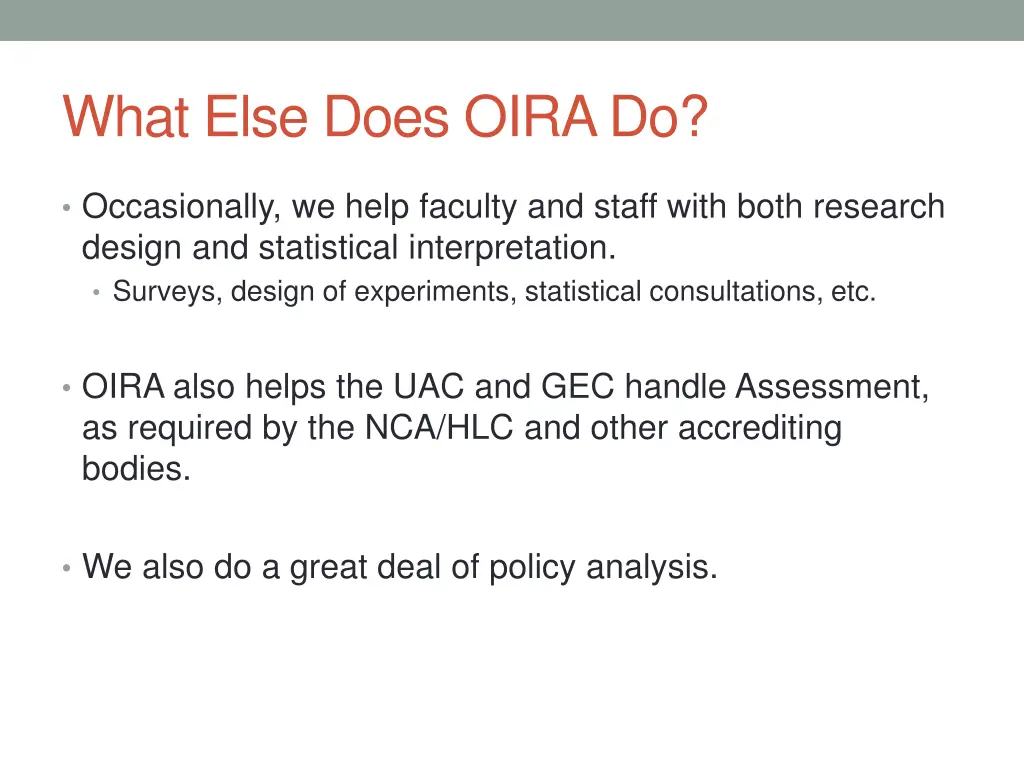 What Else Does OIRA Do?

• Occasionally, we help faculty and staff with both research design and statistical interpretation.
  • Surveys, design of experiments, statistical consultations, etc.

• OIRA also helps the UAC and GEC handle Assessment, as required by the NCA/HLC and other accrediting bodies.

• We also do a great deal of policy analysis.